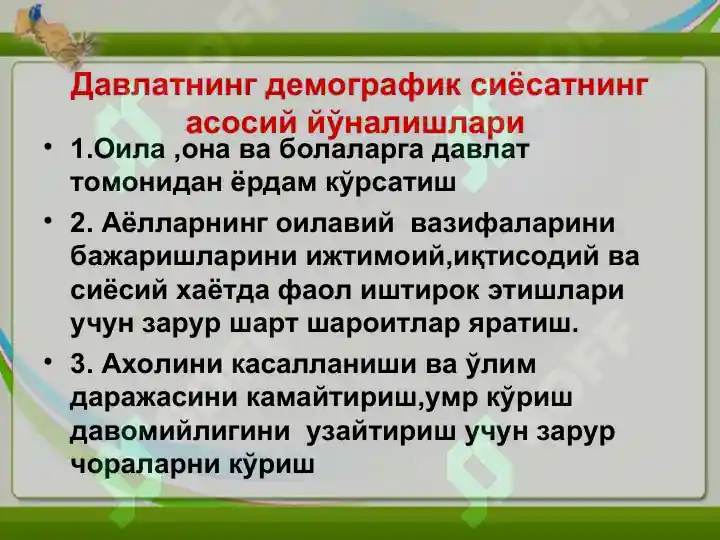 Давлатнинг демографик сиёсатнинг асосий йўналишлари

• 1.Оила ,она ва болаларга давлат томонидан ёрдам кўрсатиш

• 2. Аёлларнинг оилавий вазифаларини бажаришларини ижтимоий,иқтисодий ва сиёсий хаётда фаол иштирок этишлари учун зарур шарт шароитлар яратиш.

• 3. Ахолини касалланиши ва ўлим даражасини камайтириш,умр кўриш давомийлигини узайтириш учун зарур чораларни кўриш